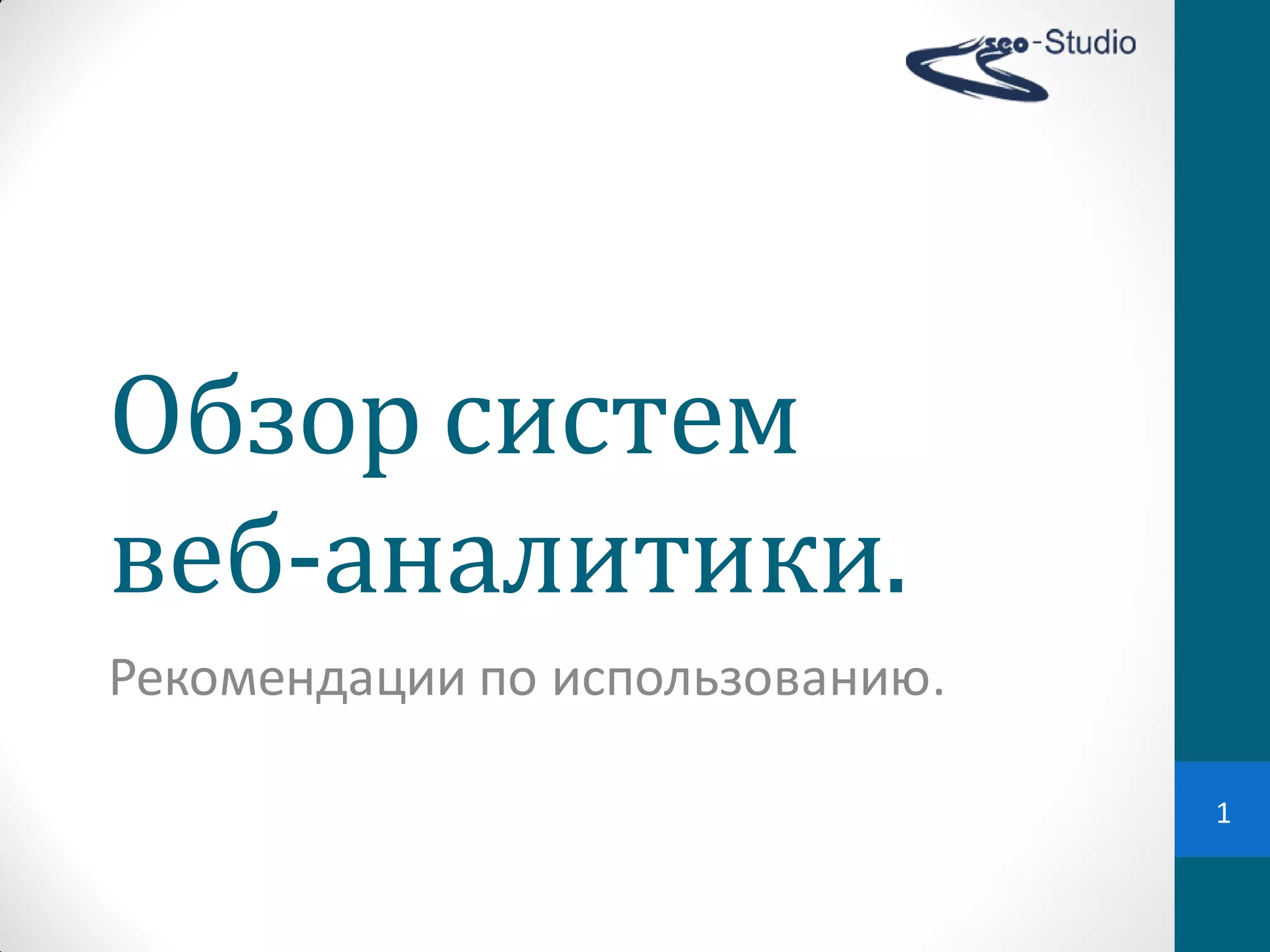 seo-Studio

Обзор систем веб-аналитики.

Рекомендации по использованию.

1